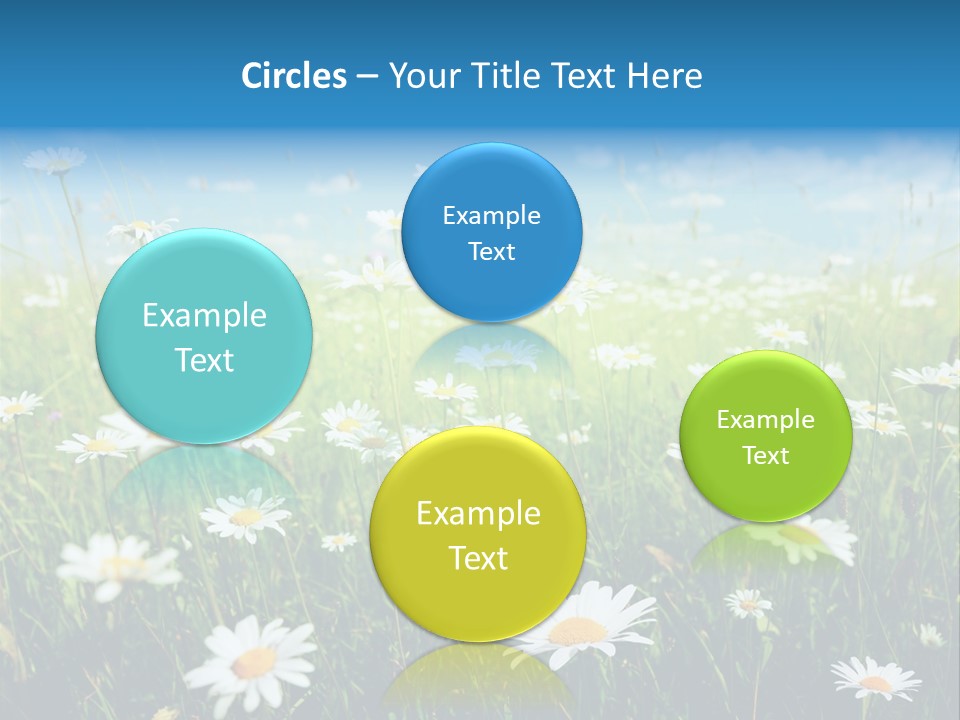 Circles – Your Title Text Here

Example Text

Example Text

Example Text

Example Text